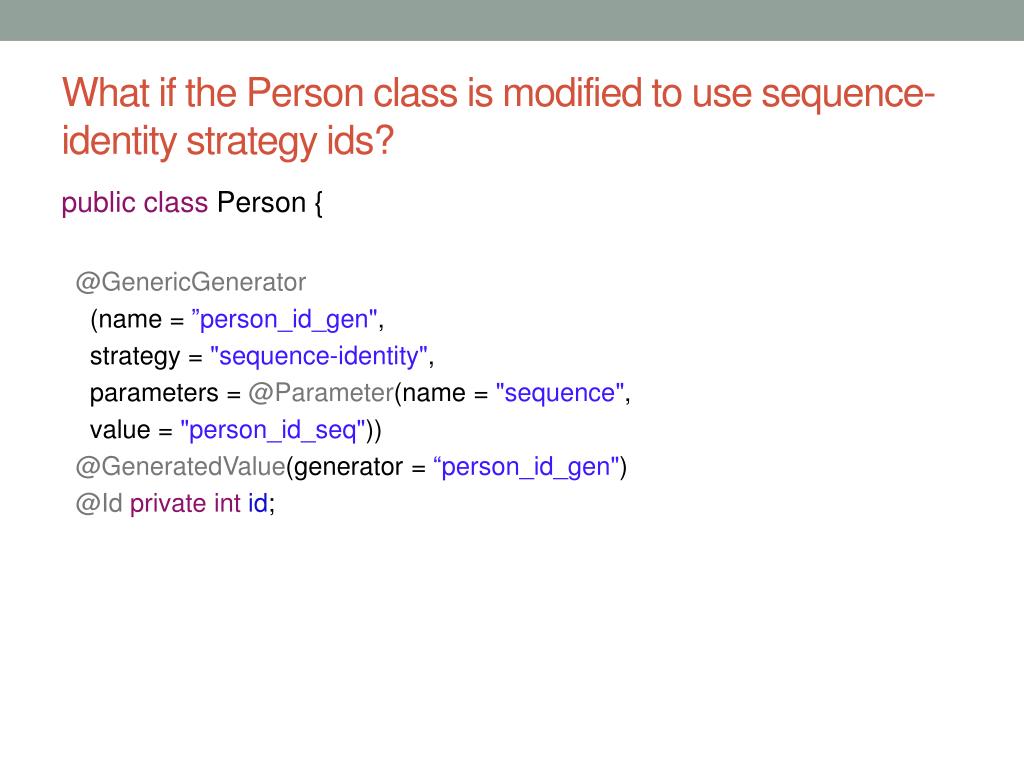 What if the Person class is modified to use sequence-identity strategy ids?

public class Person {

@GenericGenerator
(name = ”person_id_gen",
strategy = "sequence-identity",
parameters = @Parameter(name = "sequence",
value = "person_id_seq"))
@GeneratedValue(generator = “person_id_gen")
@Id private int id;